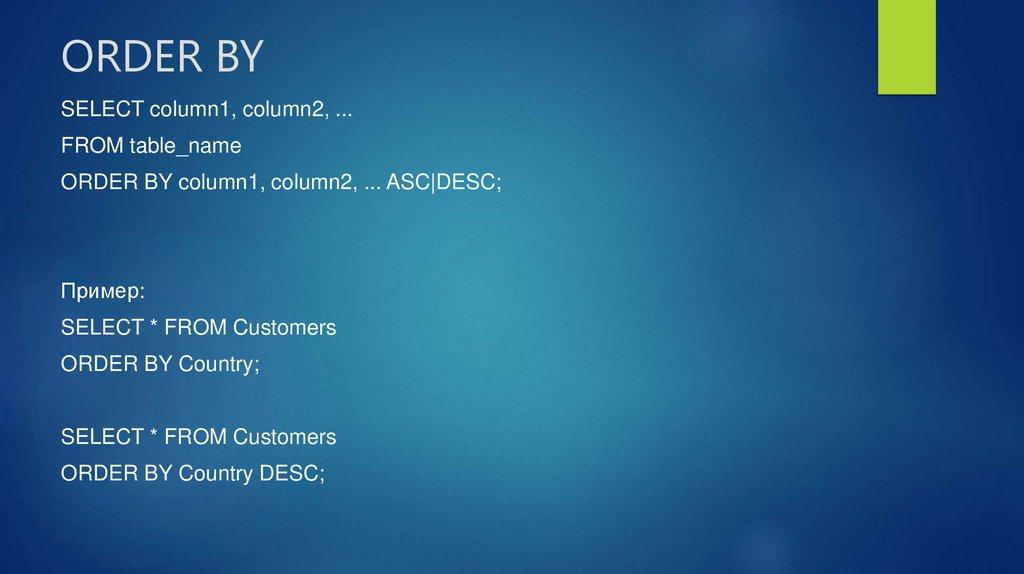 ORDER BY

SELECT column1, column2, ...
FROM table_name
ORDER BY column1, column2, ... ASC|DESC;

Пример:
SELECT * FROM Customers
ORDER BY Country;

SELECT * FROM Customers
ORDER BY Country DESC;